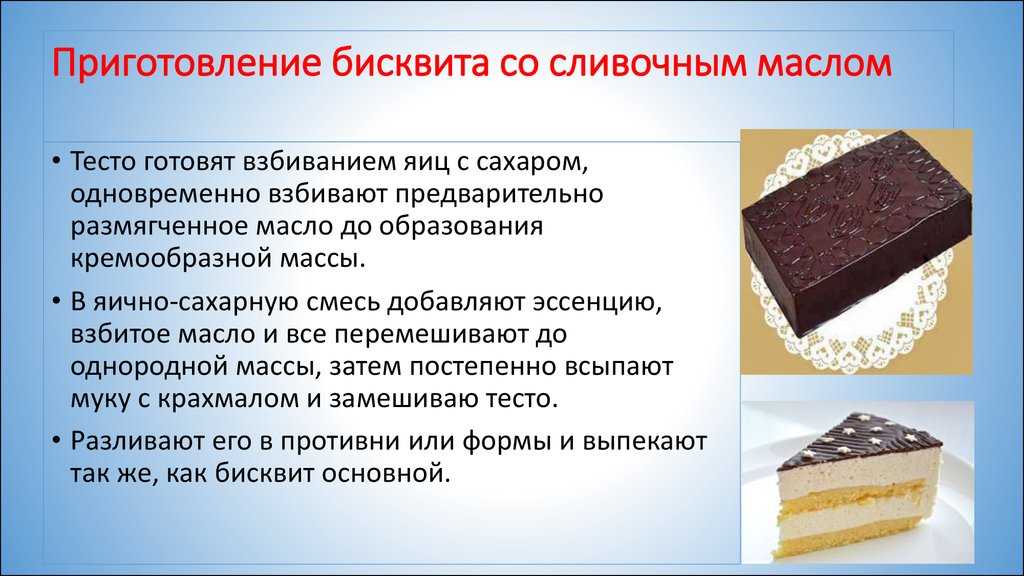 Приготовление бисквита со сливочным маслом

• Тесто готовят взбиванием яиц с сахаром, одновременно взбивают предварительно размягченное масло до образования кремообразной массы.

• В яично-сахарную смесь добавляют эссенцию, взбитое масло и все перемешивают до однородной массы, затем постепенно всыпают муку с крахмалом и замешиваю тесто.

• Разливают его в противни или формы и выпекают так же, как бисквит основной.